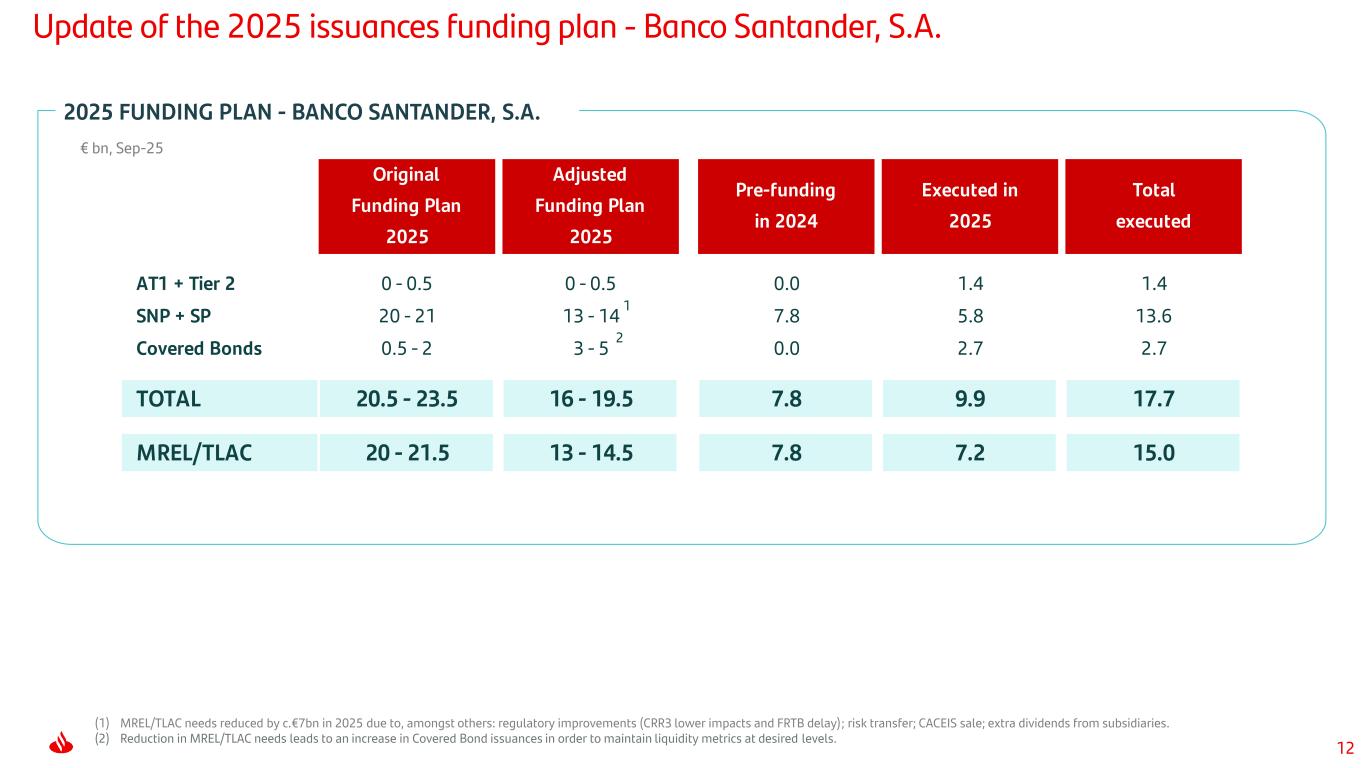 Update of the 2025 issuances funding plan - Banco Santander, S.A.

2025 FUNDING PLAN - BANCO SANTANDER, S.A.

€ bn, Sep-25

| | Original Funding Plan 2025 | Adjusted Funding Plan 2025 | Pre-funding in 2024 | Executed in 2025 | Total executed |
|---|---|---|---|---|---|
| AT1 + Tier 2 | 0 - 0.5 | 0 - 0.5 | 0.0 | 1.4 | 1.4 |
| SNP + SP | 20 - 21 | 13 - 14 $^1$ | 7.8 | 5.8 | 13.6 |
| Covered Bonds | 0.5 - 2 | 3 - 5 $^2$ | 0.0 | 2.7 | 2.7 |
| TOTAL | 20.5 - 23.5 | 16 - 19.5 | 7.8 | 9.9 | 17.7 |
| MREL/TLAC | 20 - 21.5 | 13 - 14.5 | 7.8 | 7.2 | 15.0 |

(1) MREL/TLAC needs reduced by c.€7bn in 2025 due to, amongst others: regulatory improvements (CRR3 lower impacts and FRTB delay); risk transfer; CACEIS sale; extra dividends from subsidiaries.
(2) Reduction in MREL/TLAC needs leads to an increase in Covered Bond issuances in order to maintain liquidity metrics at desired levels.

12